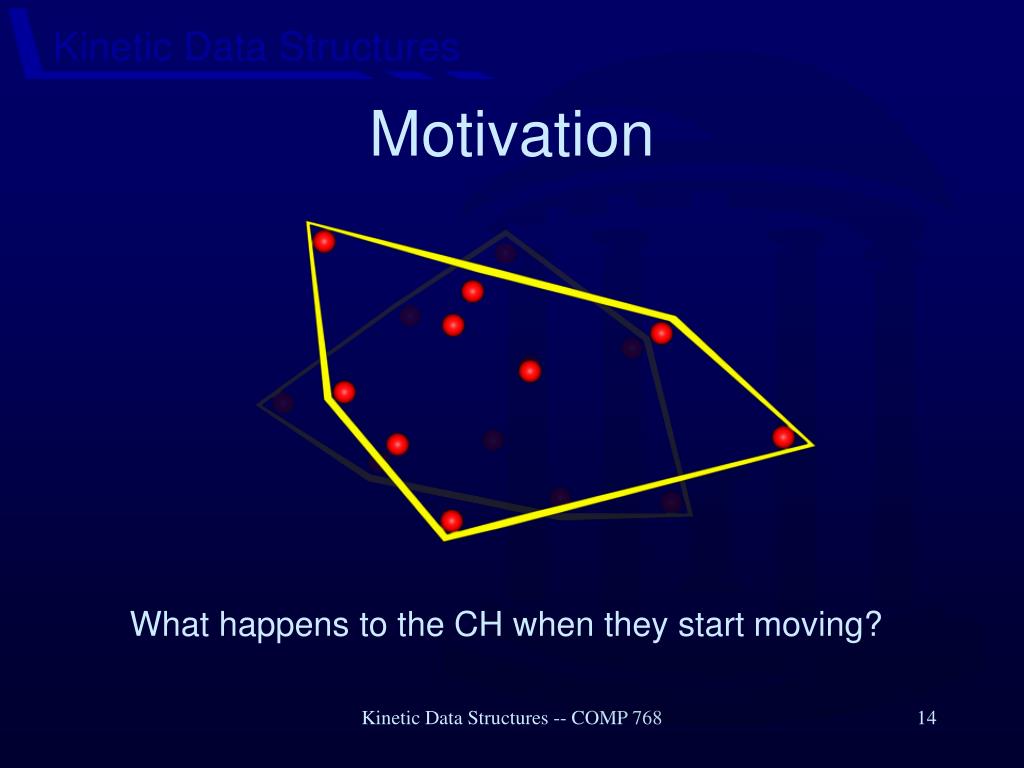 Kinetic Data Structures

Motivation

What happens to the CH when they start moving?

Kinetic Data Structures -- COMP 768

14